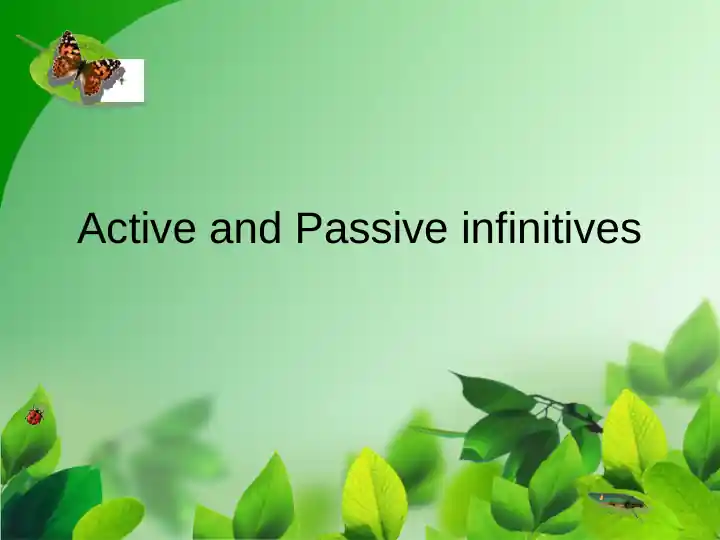 Active and Passive infinitives